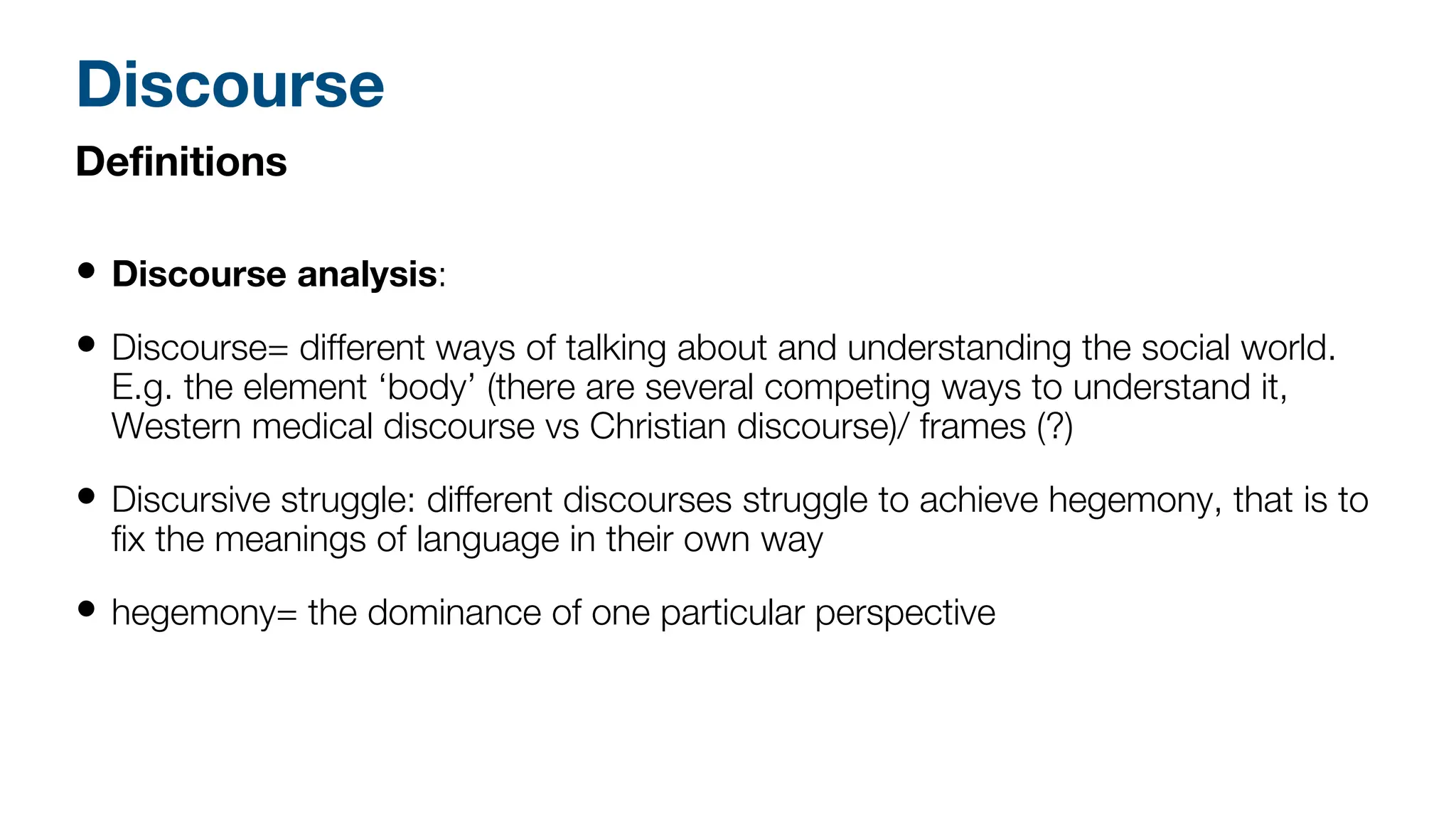 Discourse

Definitions

• Discourse analysis:

• Discourse= different ways of talking about and understanding the social world. E.g. the element ‘body’ (there are several competing ways to understand it, Western medical discourse vs Christian discourse)/ frames (?)

• Discursive struggle: different discourses struggle to achieve hegemony, that is to fix the meanings of language in their own way

• hegemony= the dominance of one particular perspective